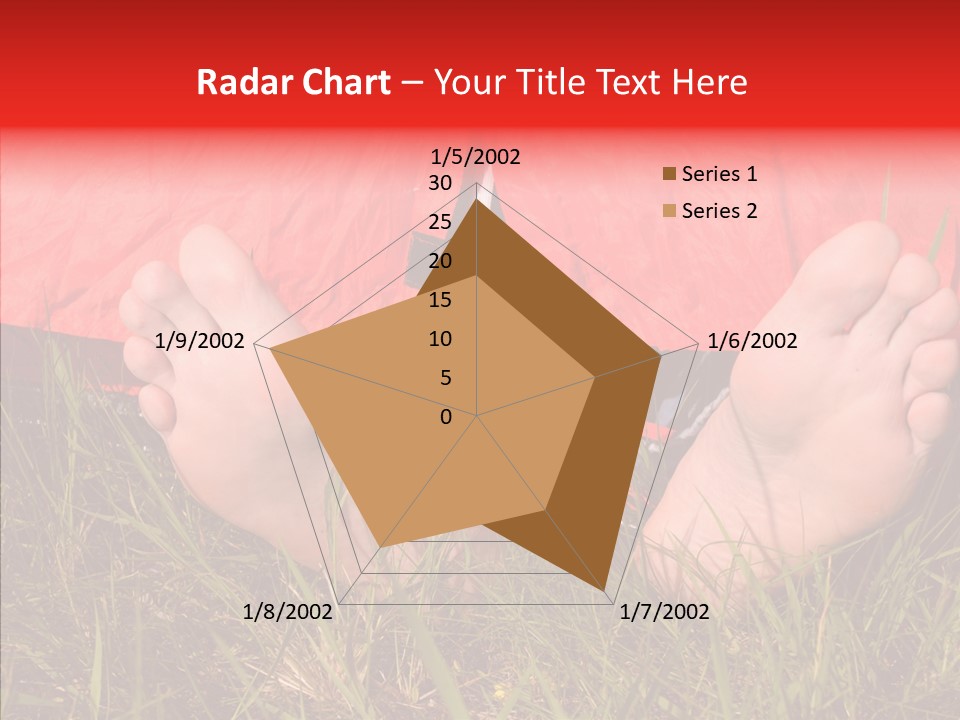 Radar Chart – Your Title Text Here

1/5/2002
30
25
20
15
10
5
0
1/6/2002
1/7/2002
1/8/2002
1/9/2002

Series 1
Series 2